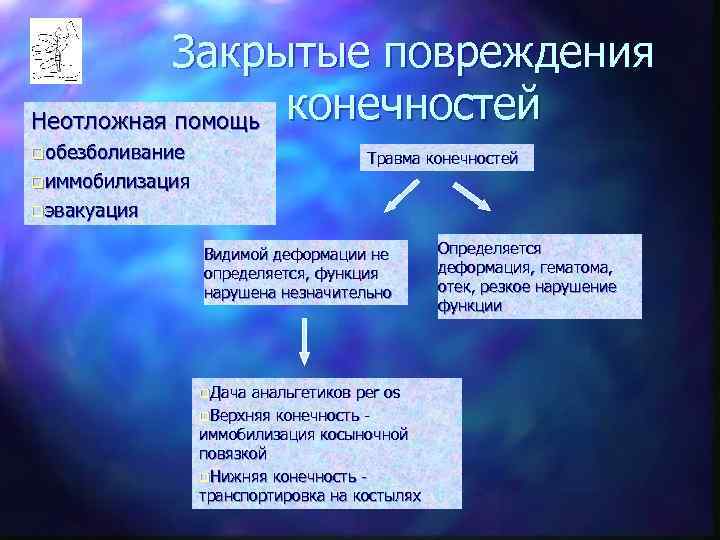 Закрытые повреждения конечностей

Неотложная помощь
обезболивание
иммобилизация
эвакуация

Травма конечностей

Видимой деформации не определяется, функция нарушена незначительно

Определяется деформация, гематома, отек, резкое нарушение функции

Дача анальгетиков per os
Верхняя конечность - иммобилизация косыночной повязкой
Нижняя конечность - транспортировка на костылях